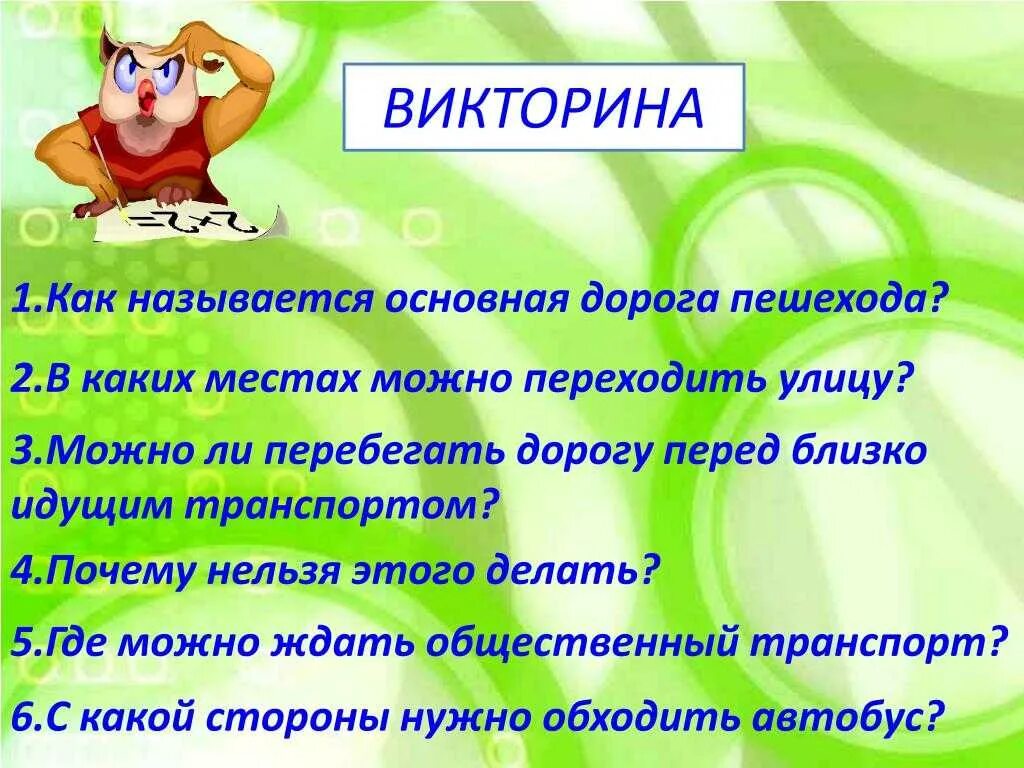 ВИКТОРИНА

=2+2

1.Как называется основная дорога пешехода?

2.В каких местах можно переходить улицу?

3.Можно ли перебегать дорогу перед близко идущим транспортом?

4.Почему нельзя этого делать?

5.Где можно ждать общественный транспорт?

6.С какой стороны нужно обходить автобус?